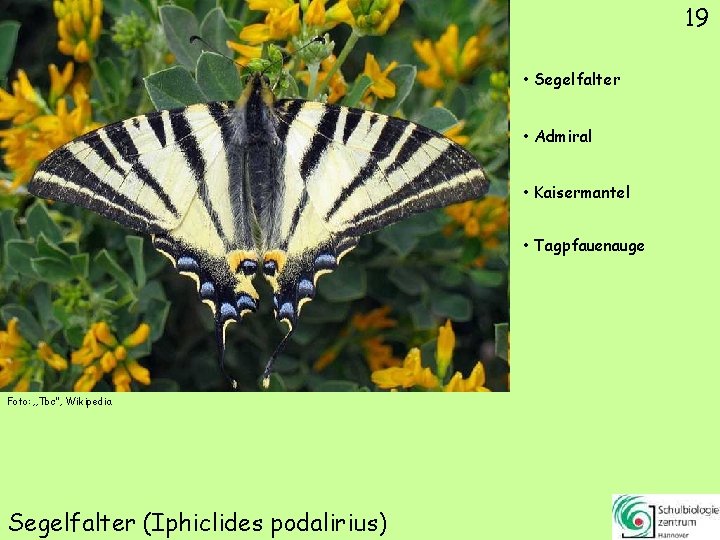 19

• Segelfalter

• Admiral

• Kaisermantel

• Tagpfauenauge

Foto: „Tbc", Wikipedia

Segelfalter (Iphiclides podalirius)

Schulbiologie zentrum Hannover